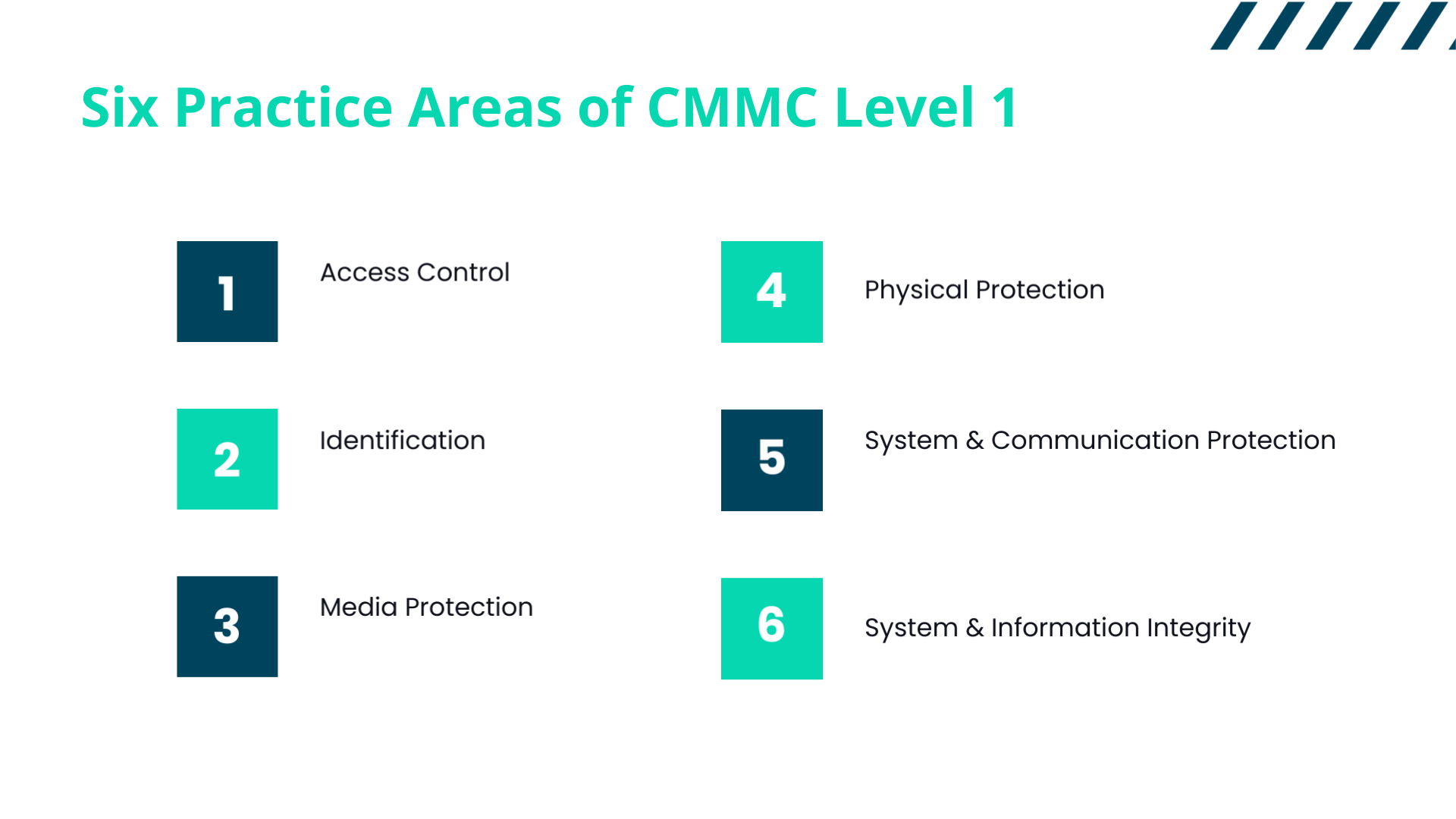 Six Practice Areas of CMMC Level 1

1 Access Control

2 Identification

3 Media Protection

4 Physical Protection

5 System & Communication Protection

6 System & Information Integrity